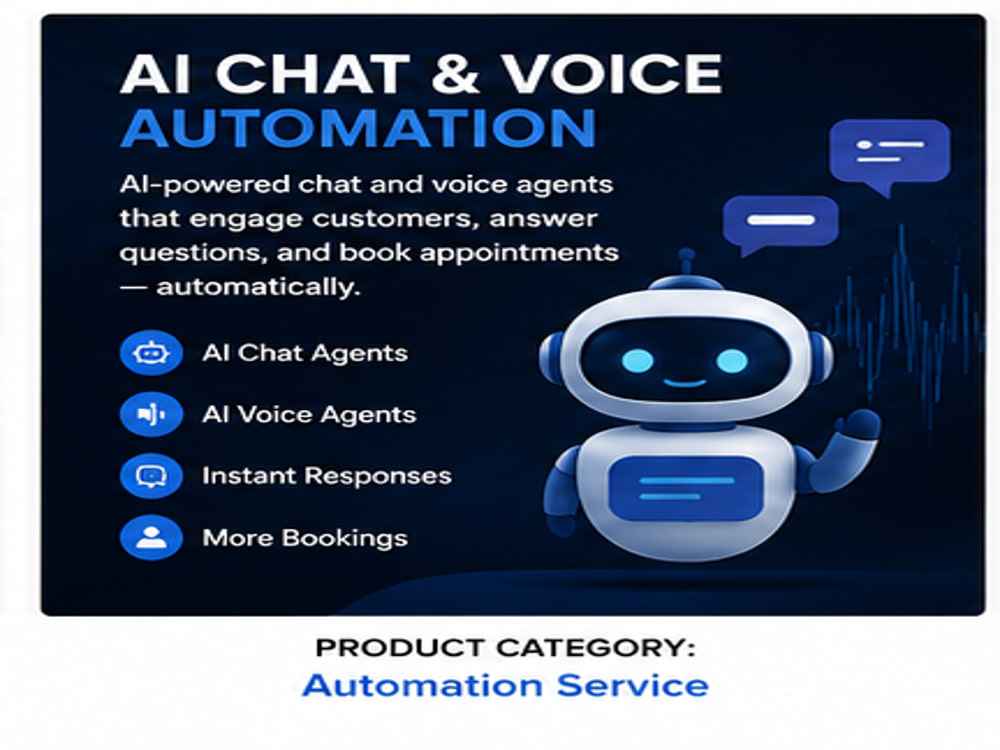 AI CHAT & VOICE
AUTOMATION

AI-powered chat and voice agents that engage customers, answer questions, and book appointments — automatically.

AI Chat Agents

AI Voice Agents

Instant Responses

More Bookings

PRODUCT CATEGORY:
Automation Service